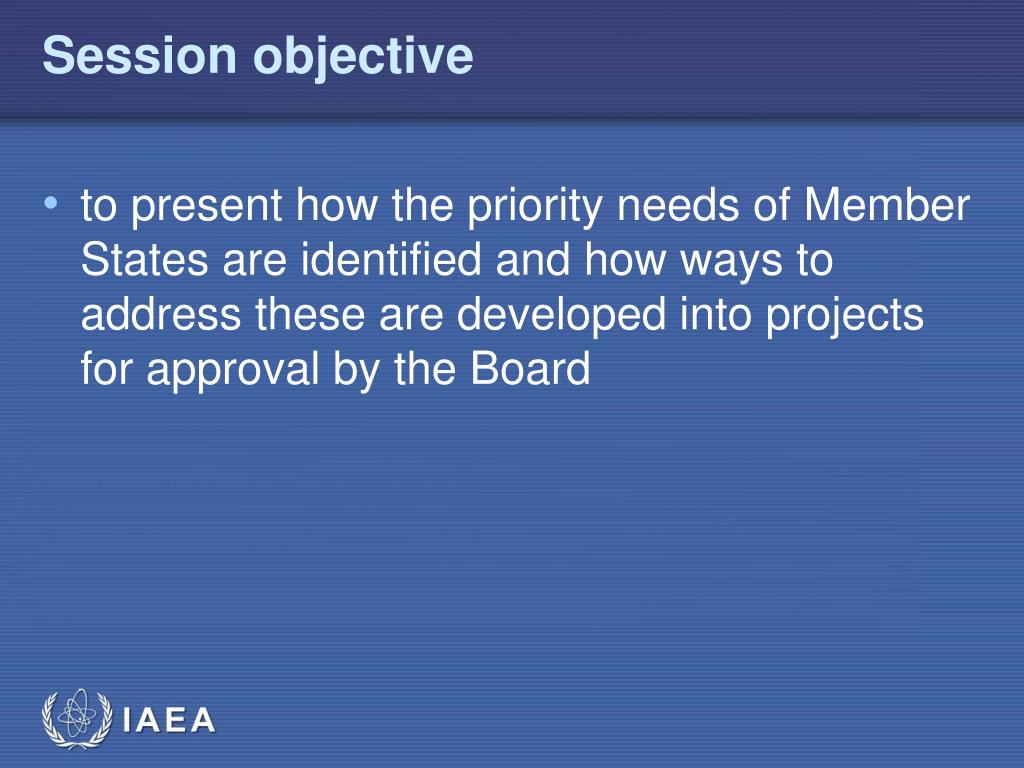 Session objective

• to present how the priority needs of Member States are identified and how ways to address these are developed into projects for approval by the Board

IAEA